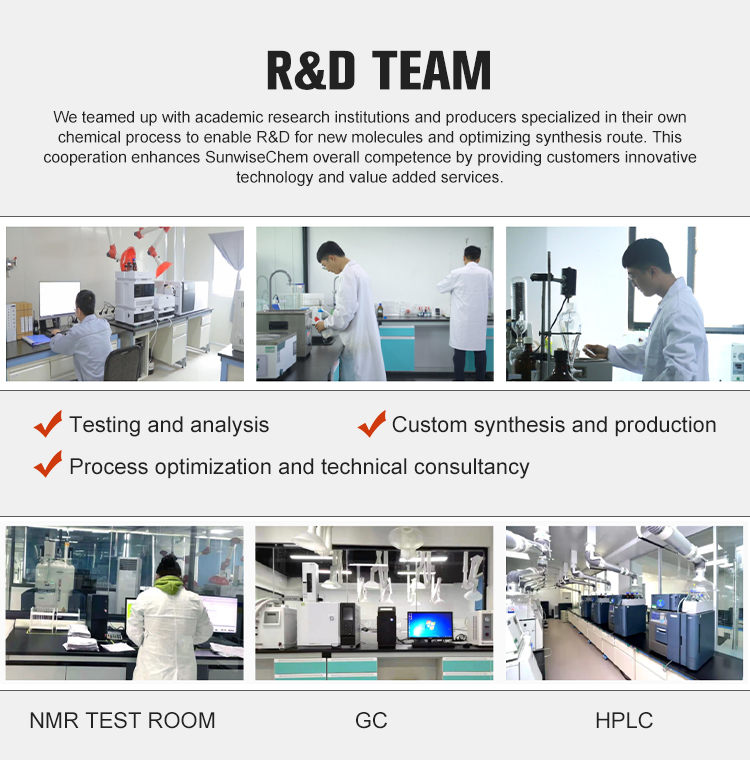 R&D TEAM

We teamed up with academic research institutions and producers specialized in their own chemical process to enable R&D for new molecules and optimizing synthesis route. This cooperation enhances SunwiseChem overall competence by providing customers innovative technology and value added services.

Testing and analysis

Custom synthesis and production

Process optimization and technical consultancy

NMR TEST ROOM

GC

HPLC